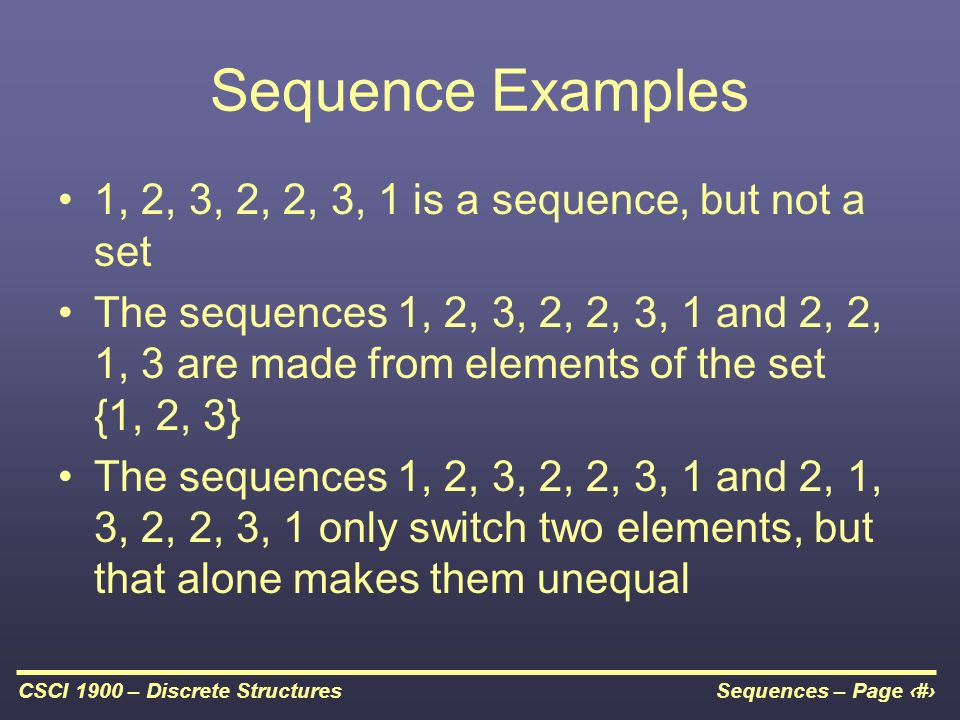 Sequence Examples

• 1, 2, 3, 2, 2, 3, 1 is a sequence, but not a set

• The sequences 1, 2, 3, 2, 2, 3, 1 and 2, 2, 1, 3 are made from elements of the set {1, 2, 3}

• The sequences 1, 2, 3, 2, 2, 3, 1 and 2, 1, 3, 2, 2, 3, 1 only switch two elements, but that alone makes them unequal

CSCI 1900 – Discrete Structures

Sequences – Page ‹#›